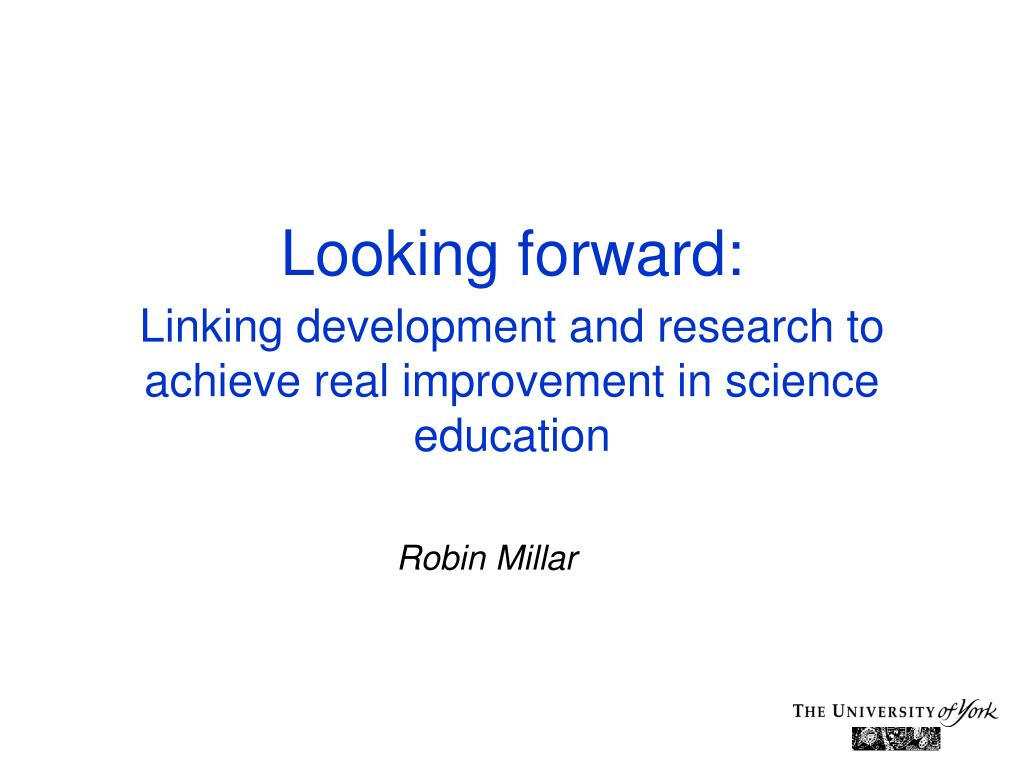 Looking forward:

Linking development and research to achieve real improvement in science education

Robin Millar

THE UNIVERSITY of York